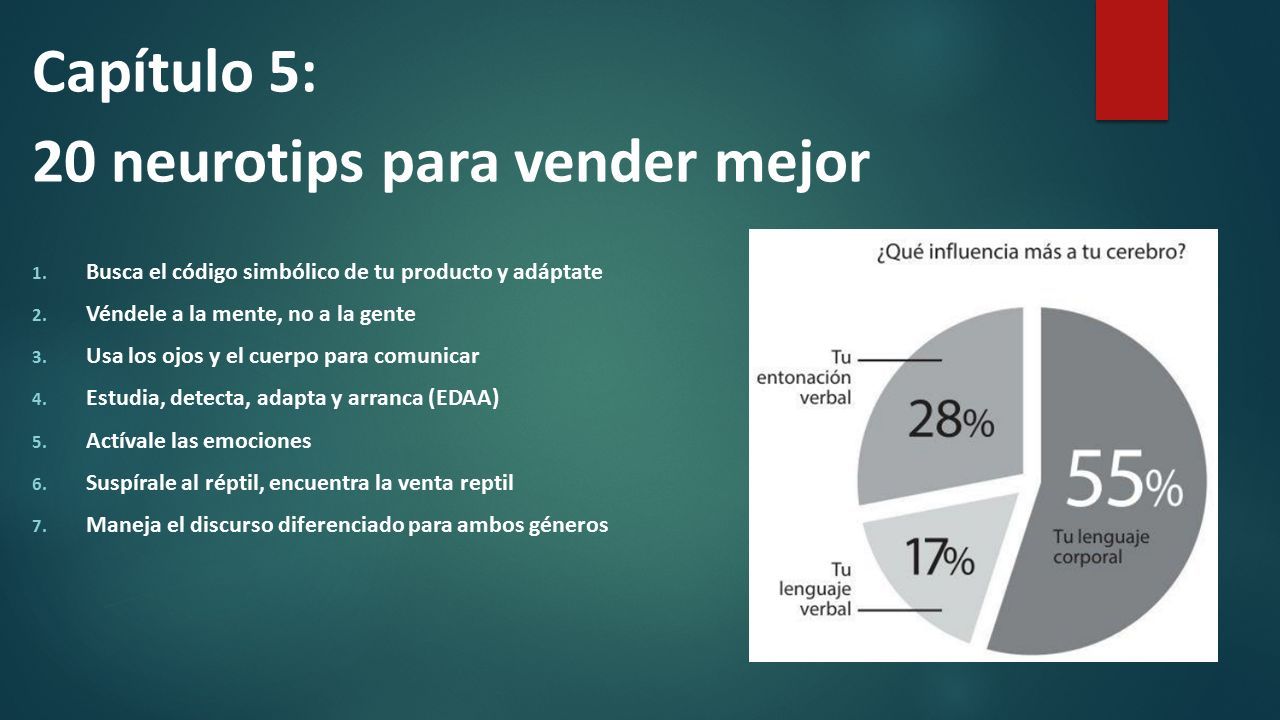 Capítulo 5:
20 neurotips para vender mejor

1. Busca el código simbólico de tu producto y adáptate
2. Véndele a la mente, no a la gente
3. Usa los ojos y el cuerpo para comunicar
4. Estudia, detecta, adapta y arranca (EDAA)
5. Actívale las emociones
6. Suspírale al réptil, encuentra la venta reptil
7. Maneja el discurso diferenciado para ambos géneros

¿Qué influencia más a tu cerebro?

Tu entonación verbal

28%

55%

Tu lenguaje corporal

17%

Tu lenguaje verbal